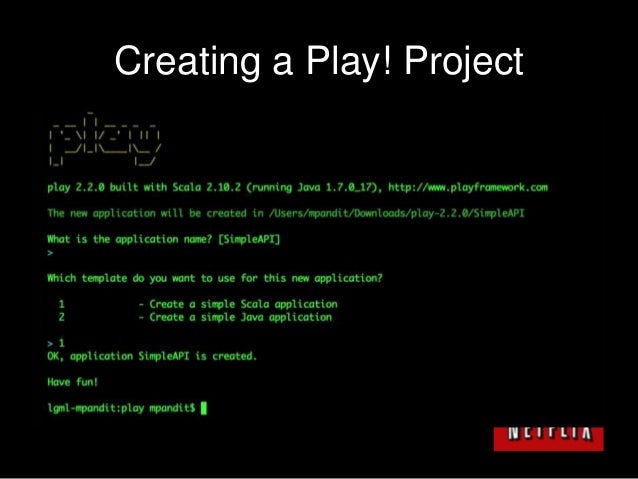 Creating a Play! Project

play 2.2.0 built with Scala 2.10.2 (running Java 1.7.0_17), http://www.playframework.com

The new application will be created in /Users/mpandit/Downloads/play-2.2.0/SimpleAPI

What is the application name? [SimpleAPI]
>

Which template do you want to use for this new application?

1 - Create a simple Scala application
2 - Create a simple Java application

> 1
OK, application SimpleAPI is created.

Have fun!

lgml-mpandit:play mpandit$

NETFLIX